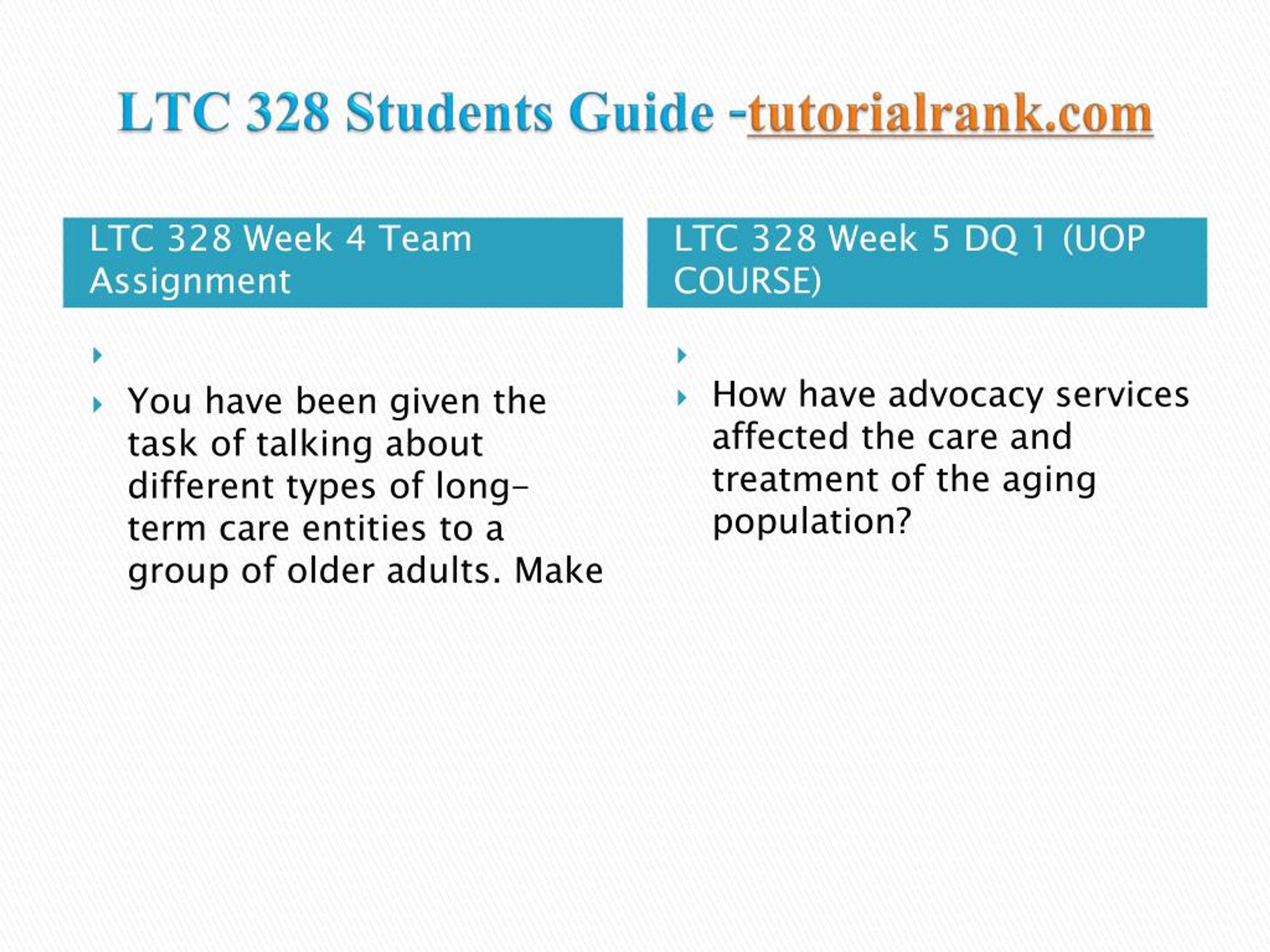 LTC 328 Students Guide -tutorialrank.com

LTC 328 Week 4 Team Assignment

You have been given the task of talking about different types of long-term care entities to a group of older adults. Make

LTC 328 Week 5 DQ 1 (UOP COURSE)

How have advocacy services affected the care and treatment of the aging population?